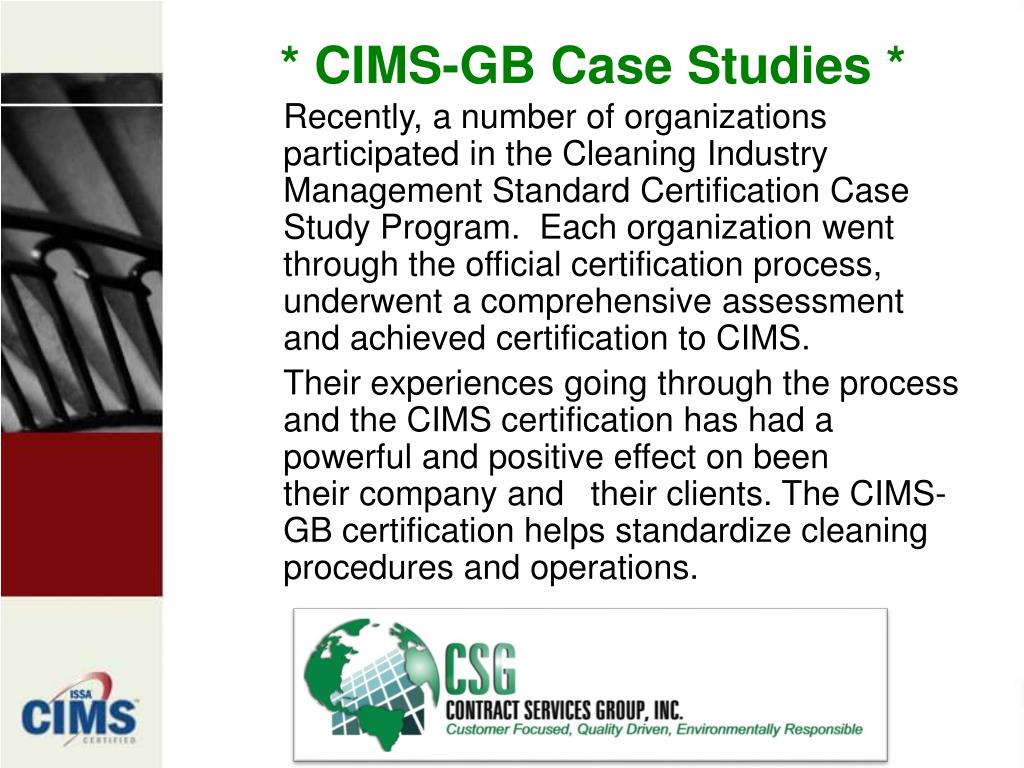 * CIMS-GB Case Studies *

Recently, a number of organizations participated in the Cleaning Industry Management Standard Certification Case Study Program. Each organization went through the official certification process, underwent a comprehensive assessment and achieved certification to CIMS.

Their experiences going through the process and the CIMS certification has had a powerful and positive effect on been their company and their clients. The CIMS-GB certification helps standardize cleaning procedures and operations.

CSG
CONTRACT SERVICES GROUP, INC.
Customer Focused, Quality Driven, Environmentally Responsible

ISSA
CIMS
CERTIFIED